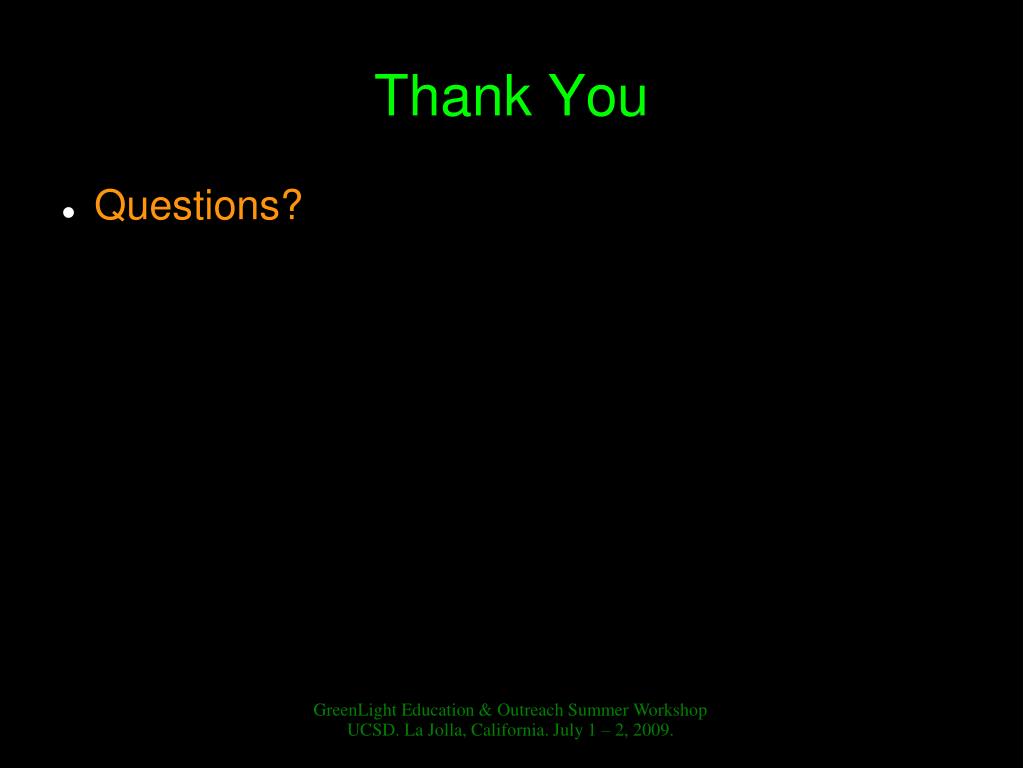 Thank You

• Questions?

GreenLight Education & Outreach Summer Workshop
UCSD. La Jolla, California. July 1 – 2, 2009.